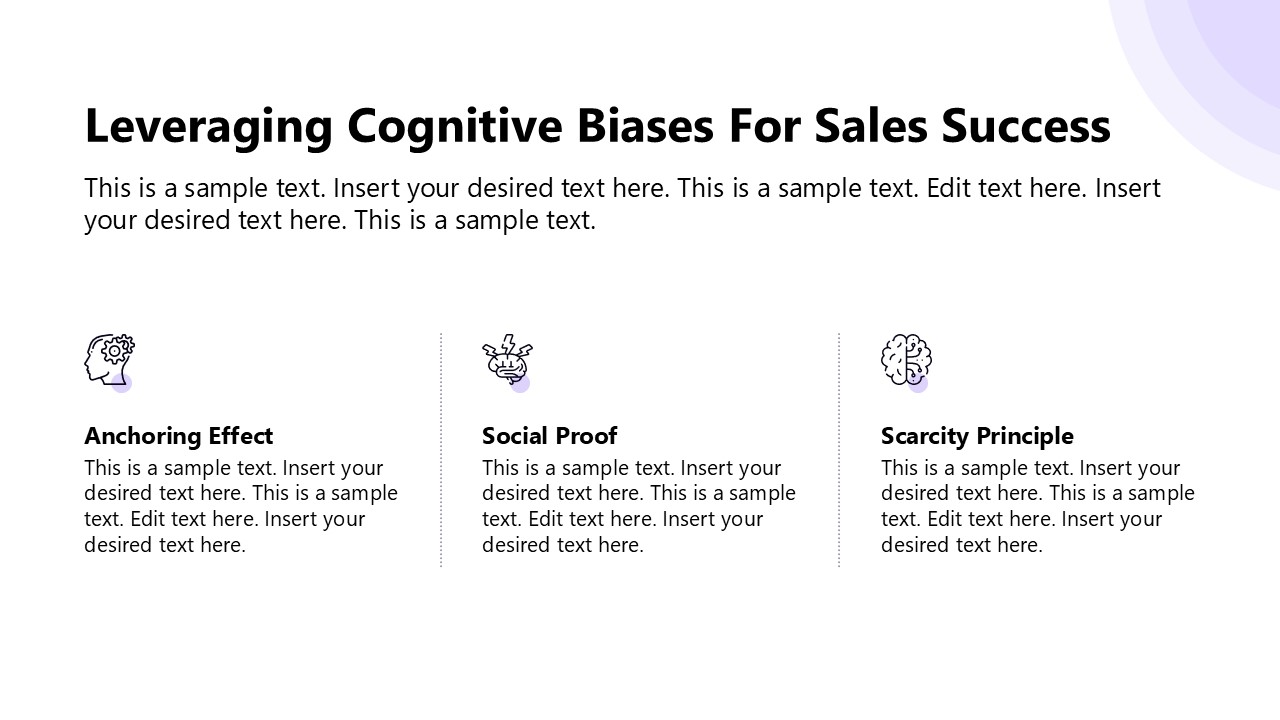 Leveraging Cognitive Biases For Sales Success

This is a sample text. Insert your desired text here. This is a sample text. Edit text here. Insert your desired text here. This is a sample text.

Anchoring Effect
This is a sample text. Insert your desired text here. This is a sample text. Edit text here. Insert your desired text here.

Social Proof
This is a sample text. Insert your desired text here. This is a sample text. Edit text here. Insert your desired text here.

Scarcity Principle
This is a sample text. Insert your desired text here. This is a sample text. Edit text here. Insert your desired text here.